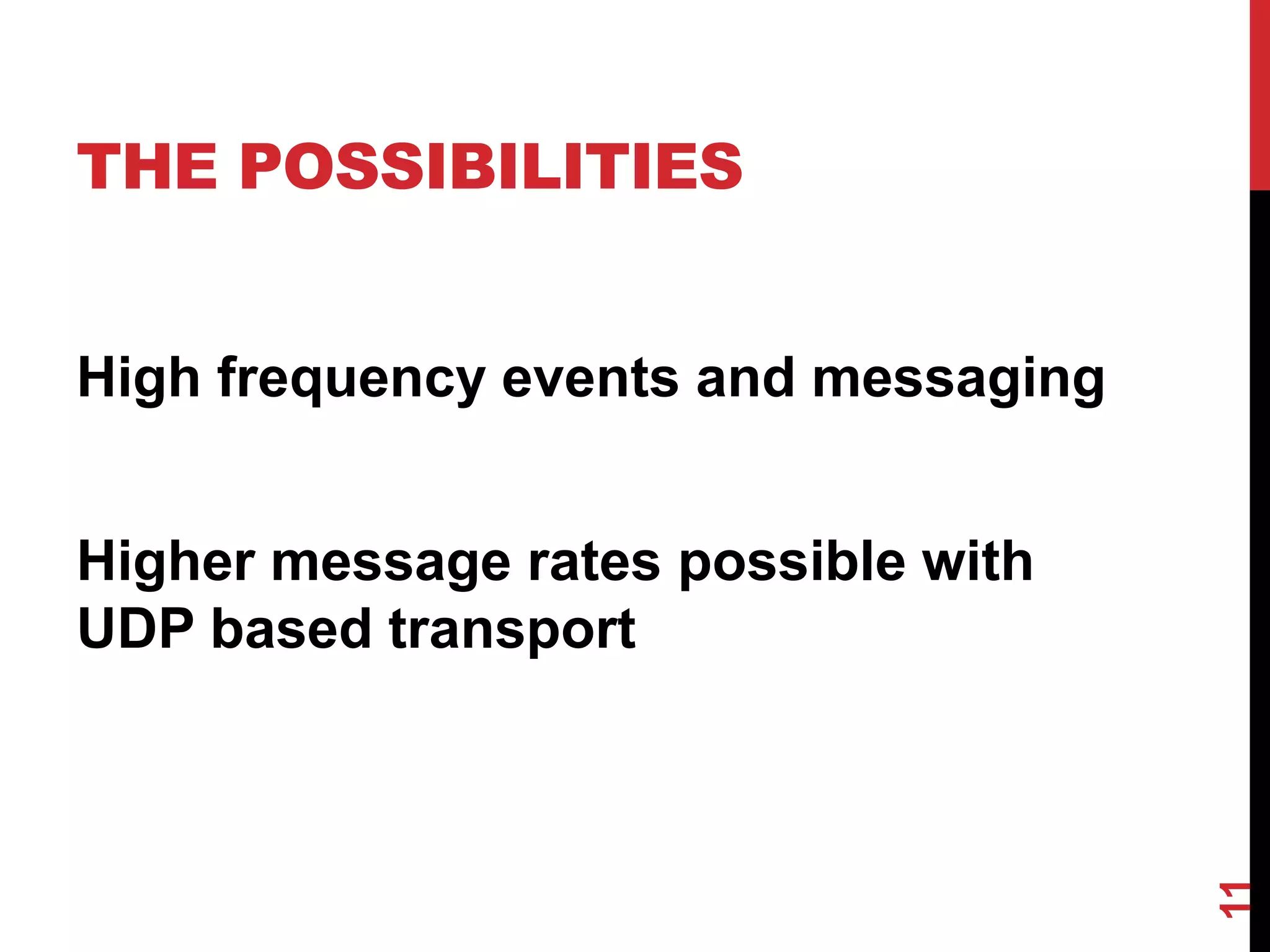 THE POSSIBILITIES

High frequency events and messaging

Higher message rates possible with UDP based transport

11